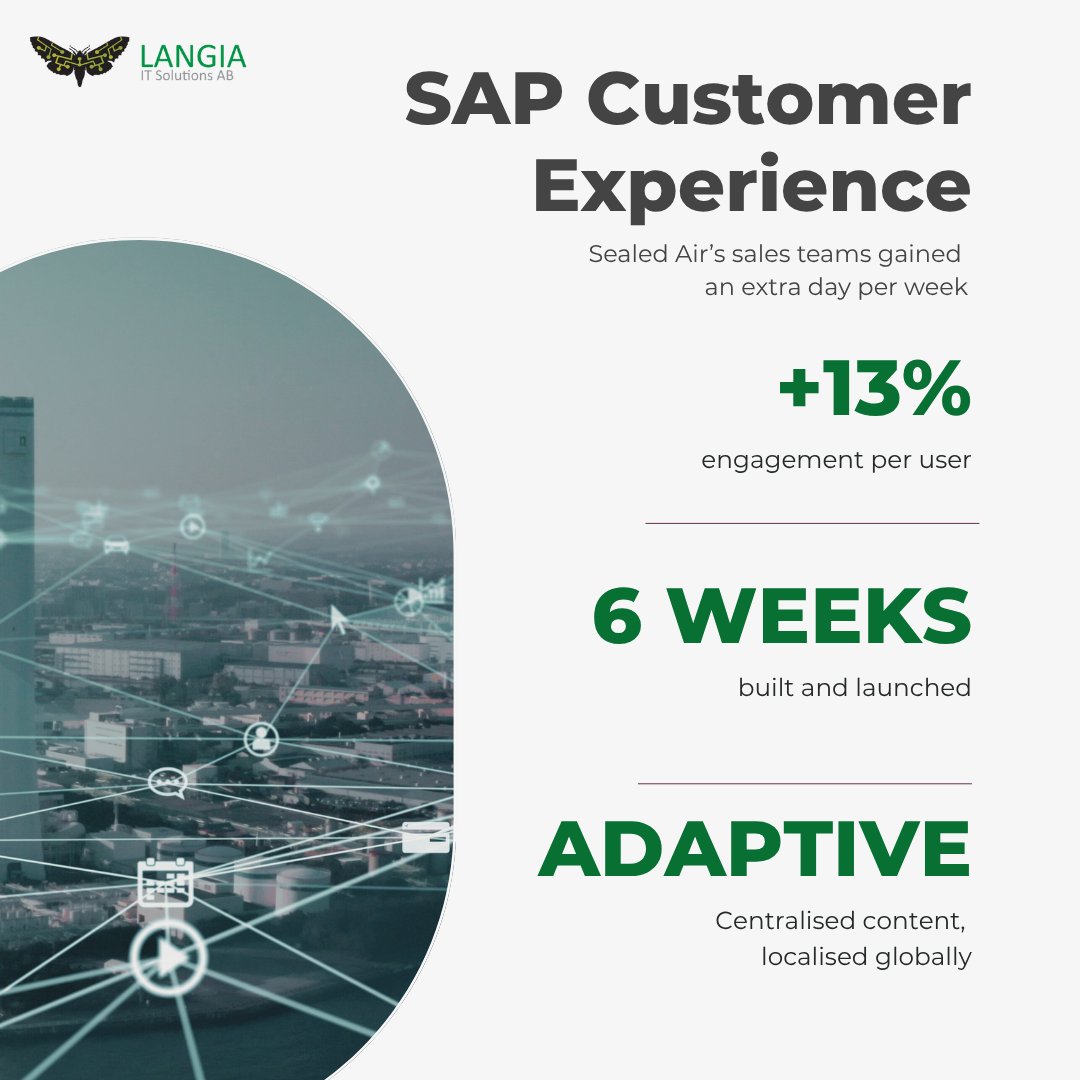 LANGIA
IT Solutions AB

SAP Customer Experience

Sealed Air's sales teams gained an extra day per week

+13%

engagement per user

6 WEEKS

built and launched

ADAPTIVE

Centralised content, localised globally